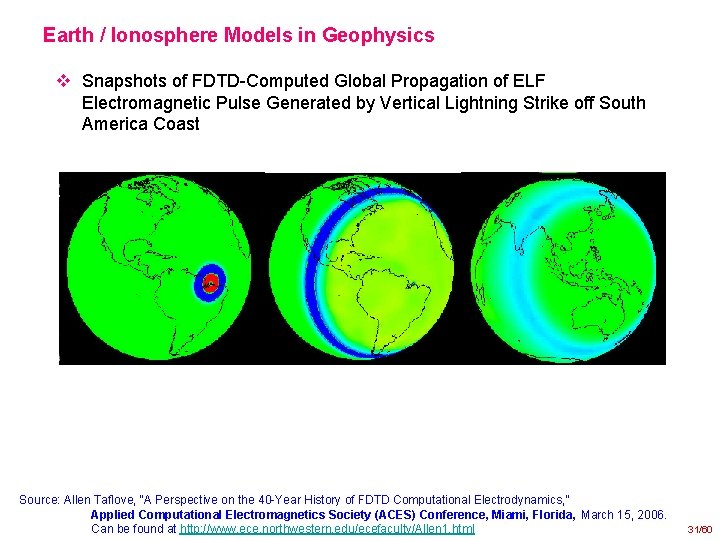 Earth / Ionosphere Models in Geophysics

❖ Snapshots of FDTD-Computed Global Propagation of ELF Electromagnetic Pulse Generated by Vertical Lightning Strike off South America Coast

Source: Allen Taflove, "A Perspective on the 40-Year History of FDTD Computational Electrodynamics," Applied Computational Electromagnetics Society (ACES) Conference, Miami, Florida, March 15, 2006. Can be found at http://www.ece.northwestern.edu/ecefaculty/Allen1.html

31/60